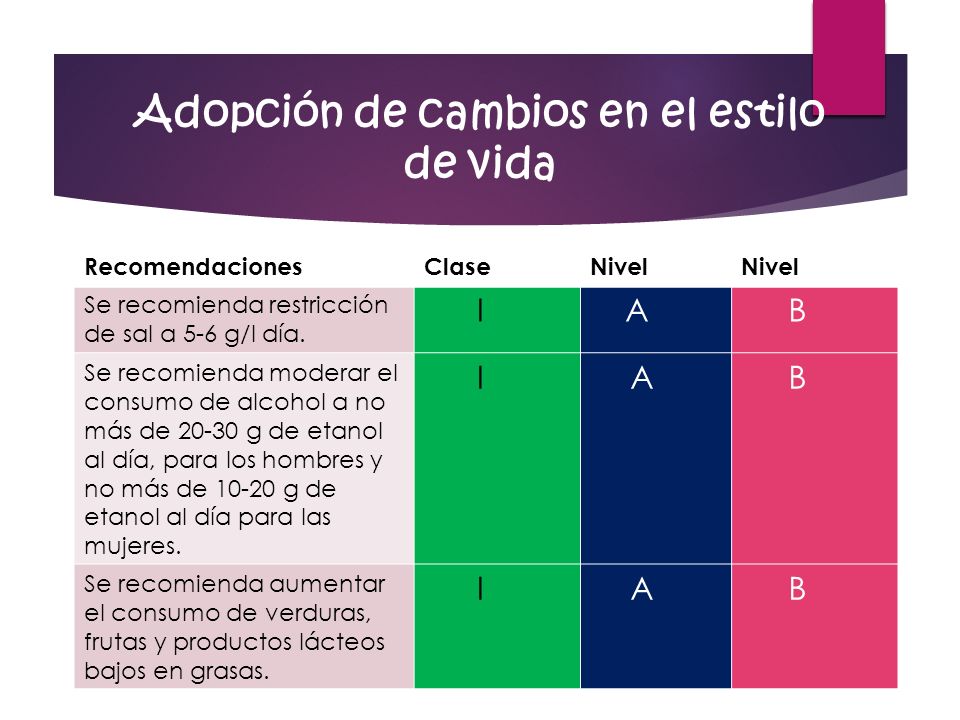 Adopción de cambios en el estilo de vida

| Recomendaciones | Clase | Nivel | Nivel |
|---|---|---|---|
| Se recomienda restricción de sal a 5-6 g/l día. | I | A | B |
| Se recomienda moderar el consumo de alcohol a no más de 20-30 g de etanol al día, para los hombres y no más de 10-20 g de etanol al día para las mujeres. | I | A | B |
| Se recomienda aumentar el consumo de verduras, frutas y productos lácteos bajos en grasas. | I | A | B |